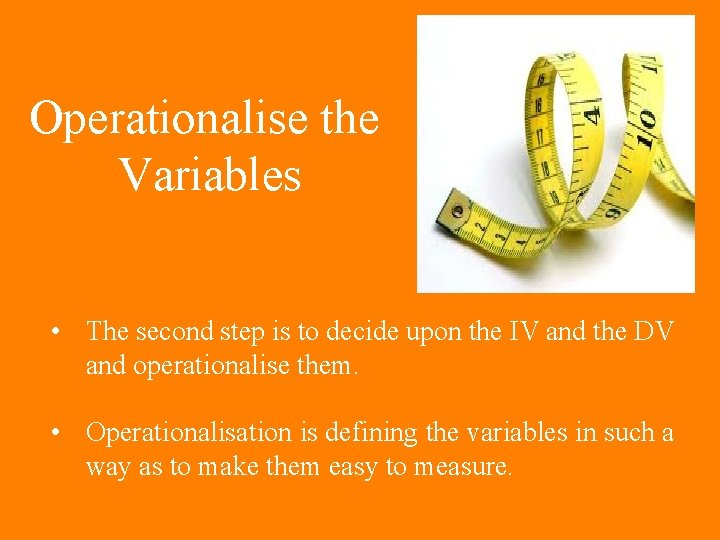 Operationalise the Variables

• The second step is to decide upon the IV and the DV and operationalise them.

• Operationalisation is defining the variables in such a way as to make them easy to measure.